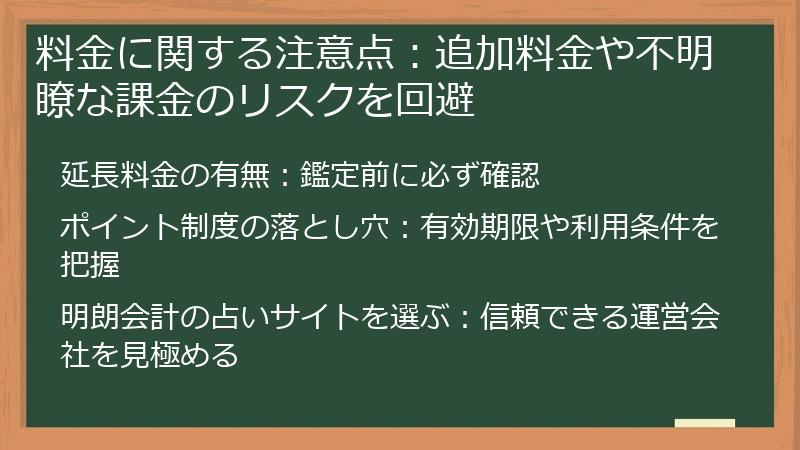 料金に関する注意点：追加料金や不明瞭な課金のリスクを回避

延長料金の有無：鑑定前に必ず確認

ポイント制度の落とし穴：有効期限や利用条件を把握

明朗会計の占いサイトを選ぶ：信頼できる運営会社を見極める